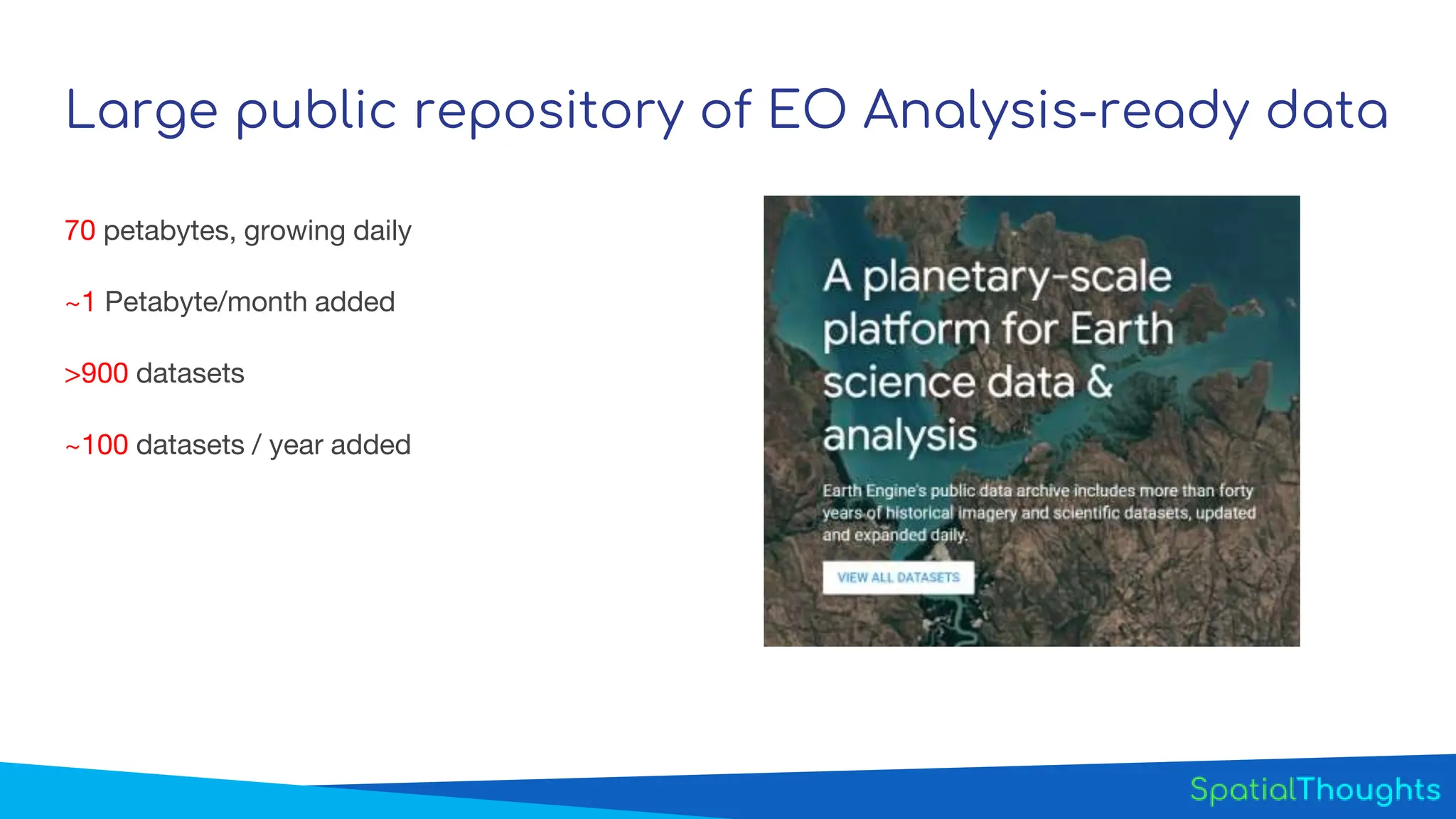 Large public repository of EO Analysis-ready data

70 petabytes, growing daily

~1 Petabyte/month added

>900 datasets

~100 datasets / year added

A planetary-scale platform for Earth science data & analysis

Earth Engine's public data archive includes more than forty years of historical imagery and scientific datasets, updated and expanded daily.

VIEW ALL DATASETS

SpatialThoughts